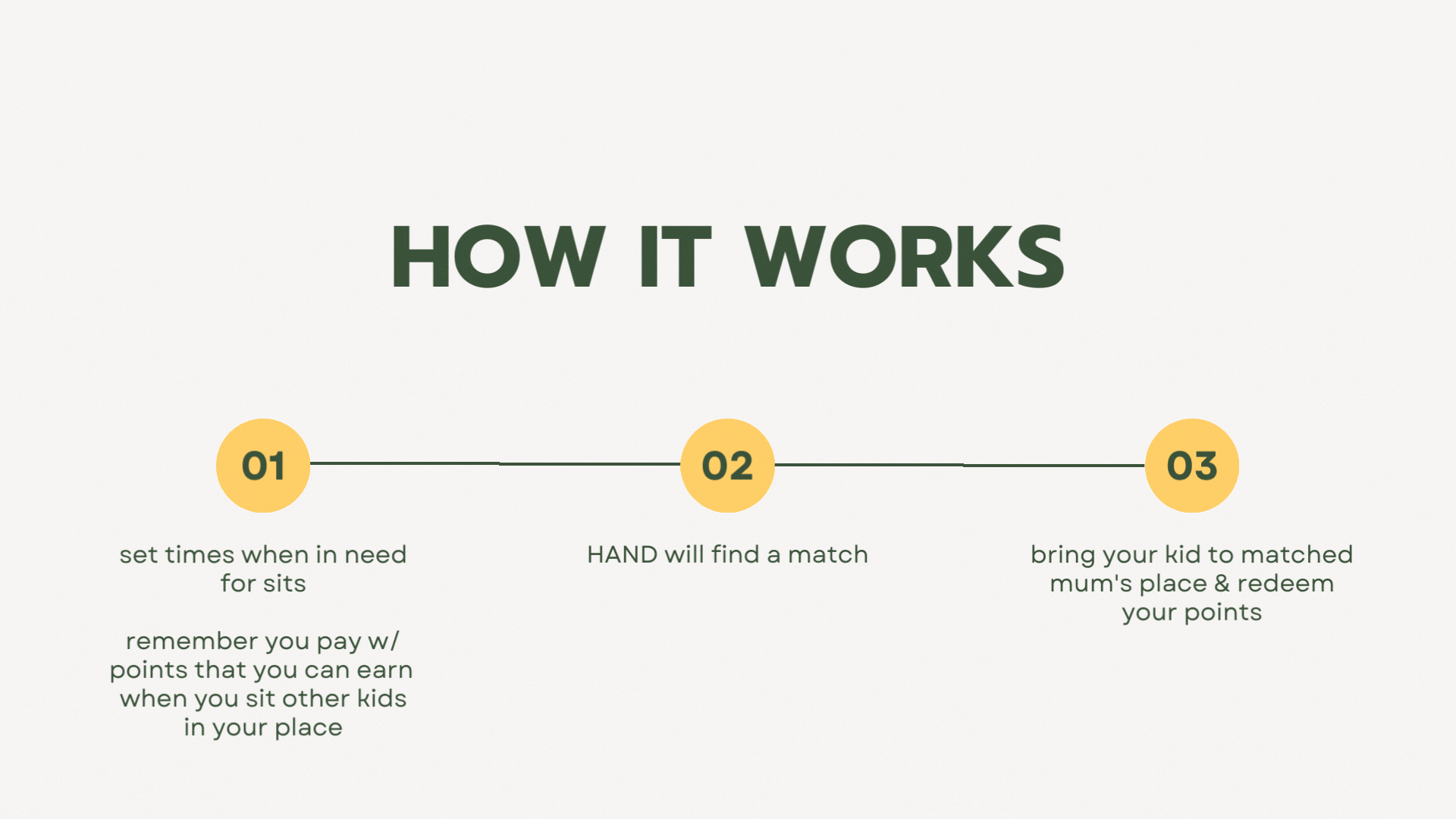 HOW IT WORKS

01

set times when in need for sits

remember you pay w/ points that you can earn when you sit other kids in your place

02

HAND will find a match

03

bring your kid to matched mum's place & redeem your points